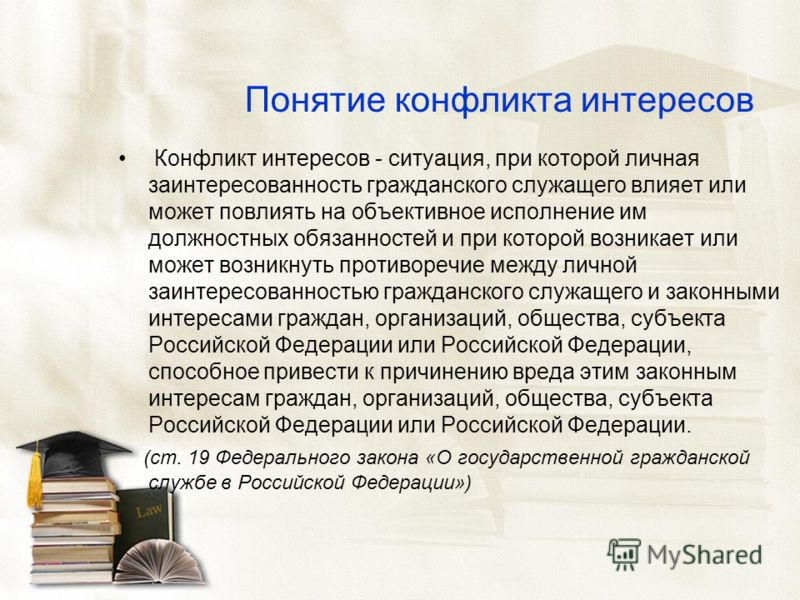 Понятие конфликта интересов

• Конфликт интересов - ситуация, при которой личная заинтересованность гражданского служащего влияет или может повлиять на объективное исполнение им должностных обязанностей и при которой возникает или может возникнуть противоречие между личной заинтересованностью гражданского служащего и законными интересами граждан, организаций, общества, субъекта Российской Федерации или Российской Федерации, способное привести к причинению вреда этим законным интересам граждан, организаций, общества, субъекта Российской Федерации или Российской Федерации.

(ст. 19 Федерального закона «О государственной гражданской службе в Российской Федерации»)

Law

MyShared